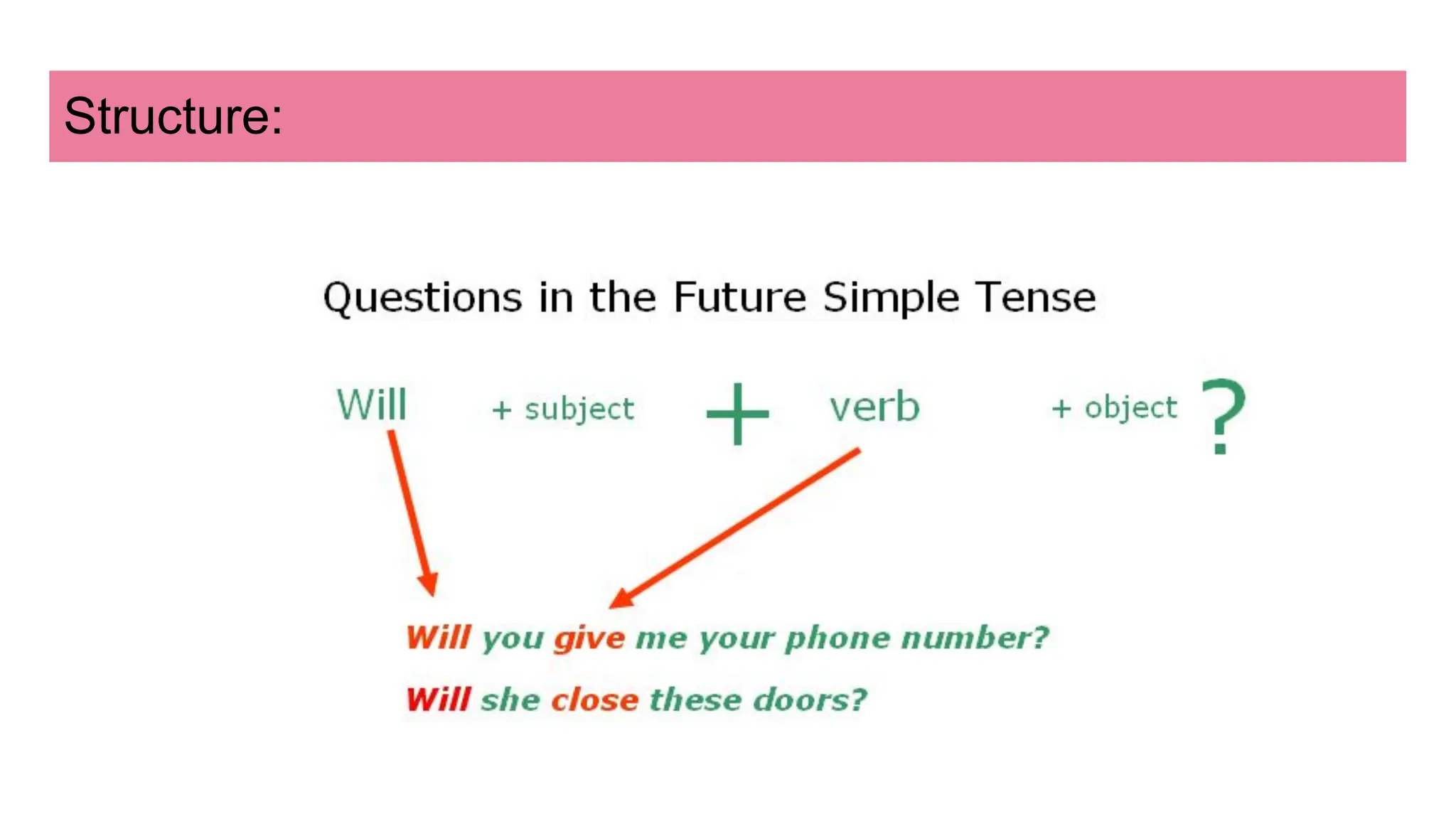 Structure:

Questions in the Future Simple Tense

Will + subject + verb + object ?

Will you give me your phone number?

Will she close these doors?